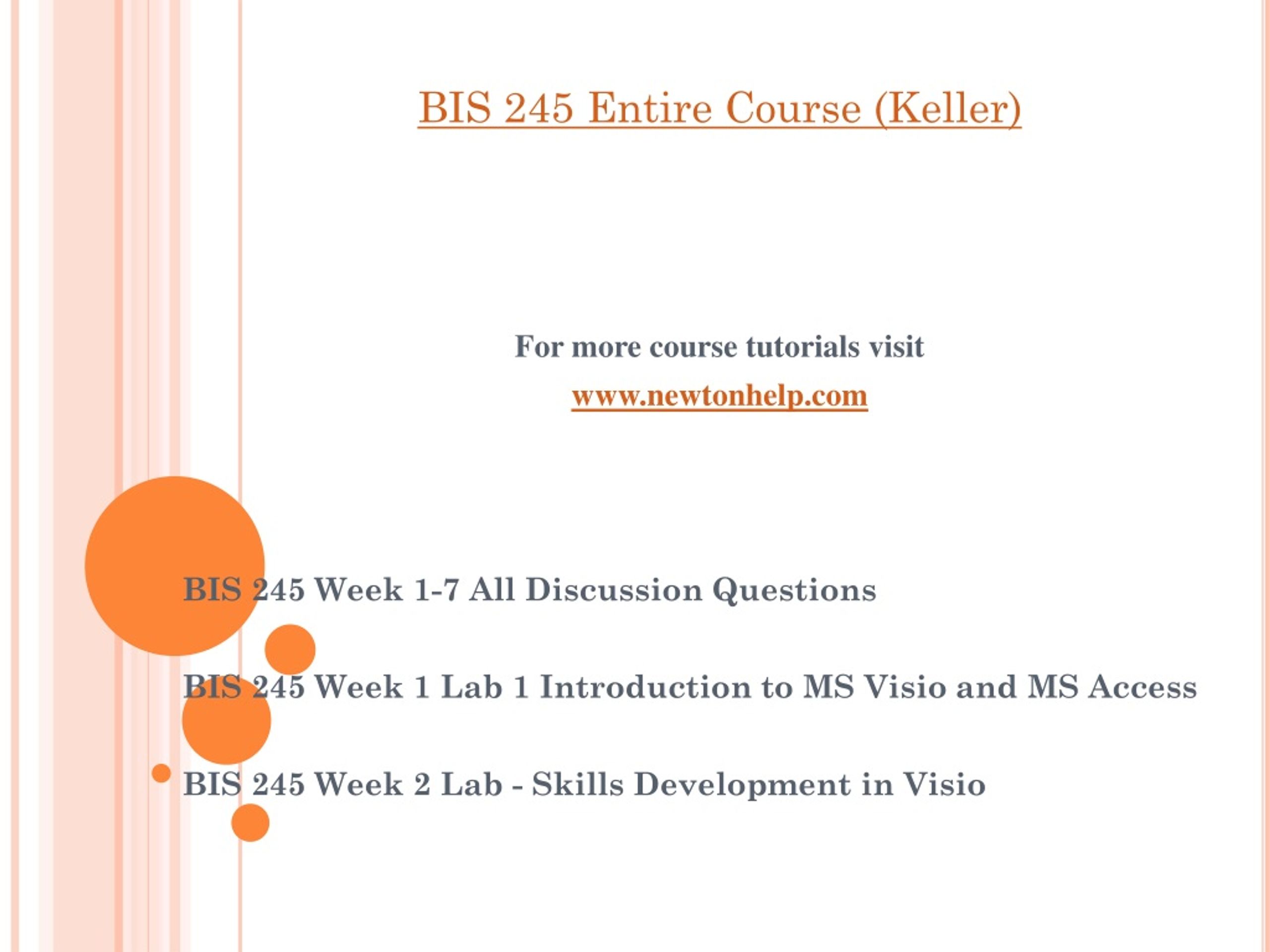 BIS 245 Entire Course (Keller)

For more course tutorials visit

www.newtonhelp.com

BIS 245 Week 1-7 All Discussion Questions

BIS 245 Week 1 Lab 1 Introduction to MS Visio and MS Access

BIS 245 Week 2 Lab - Skills Development in Visio